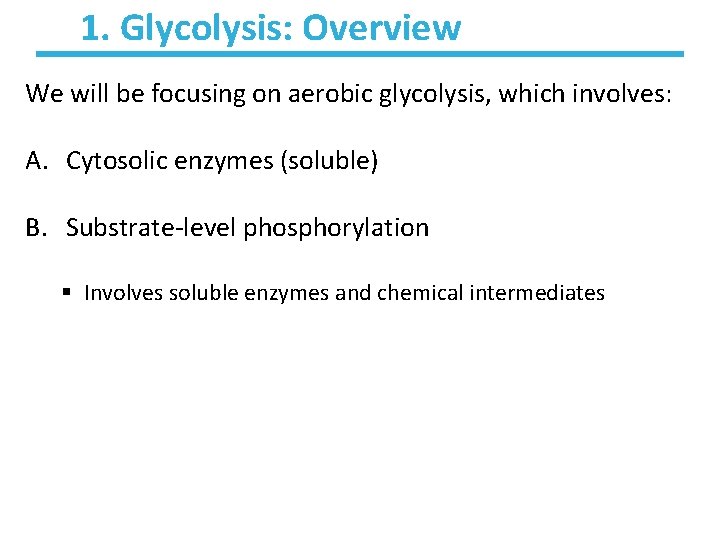 1. Glycolysis: Overview

We will be focusing on aerobic glycolysis, which involves:

A. Cytosolic enzymes (soluble)

B. Substrate-level phosphorylation

▪ Involves soluble enzymes and chemical intermediates